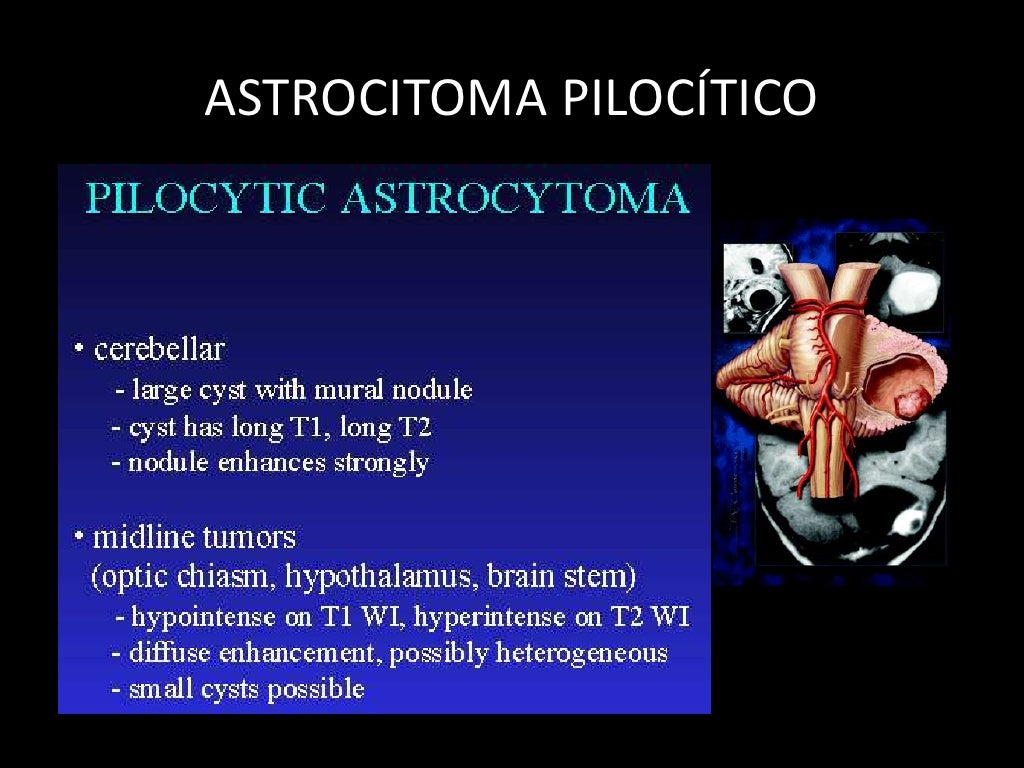 ASTROCITOMA PILOCÍTICO

PILOCYTIC ASTROCYTOMA

• cerebellar
- large cyst with mural nodule
- cyst has long T1, long T2
- nodule enhances strongly

• midline tumors
(optic chiasm, hypothalamus, brain stem)
- hypointense on T1 WI, hyperintense on T2 WI
- diffuse enhancement, possibly heterogeneous
- small cysts possible